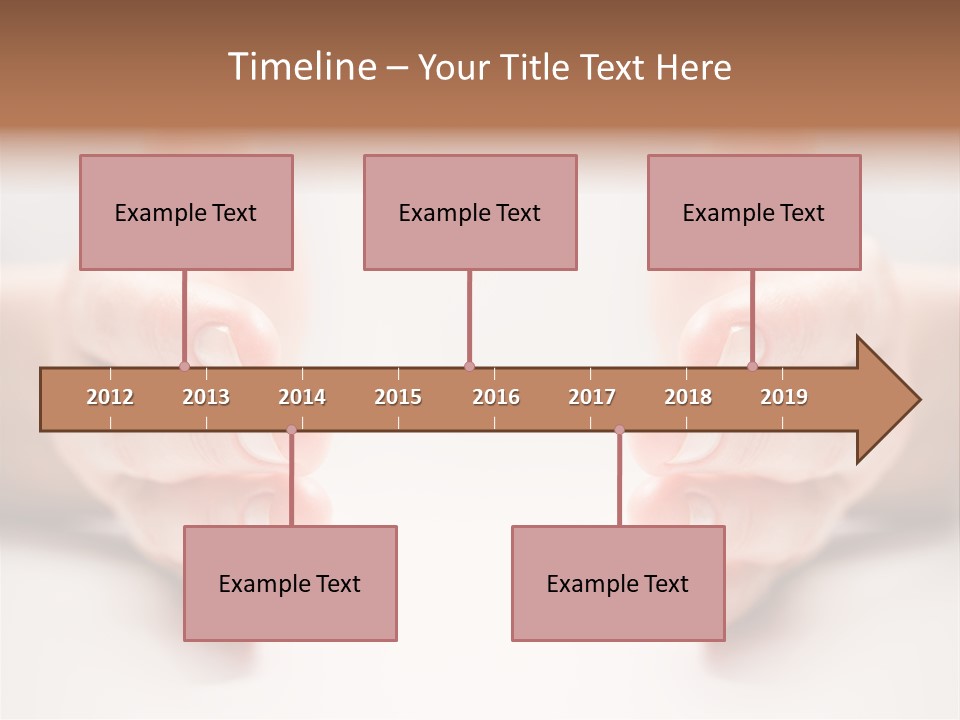 Timeline – Your Title Text Here

Example Text

Example Text

Example Text

2012 2013 2014 2015 2016 2017 2018 2019

Example Text

Example Text